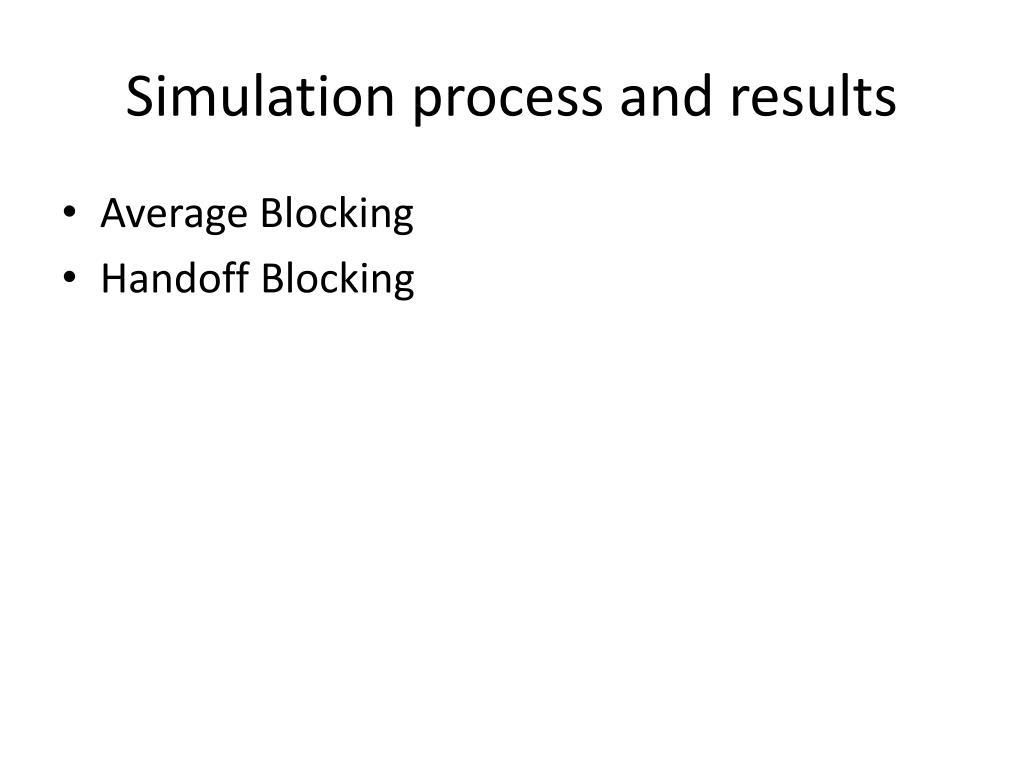 Simulation process and results

• Average Blocking
• Handoff Blocking